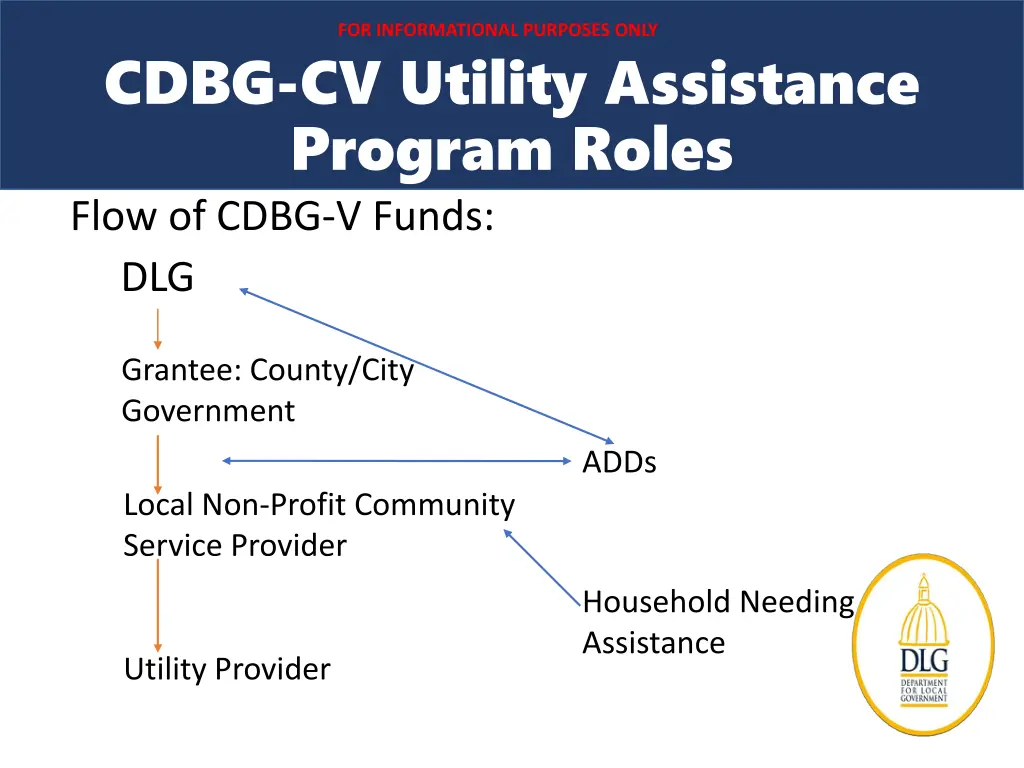 FOR INFORMATIONAL PURPOSES ONLY

CDBG-CV Utility Assistance Program Roles

Flow of CDBG-V Funds:

DLG

Grantee: County/City Government

ADDs

Local Non-Profit Community Service Provider

Household Needing Assistance

Utility Provider

DLG
DEPARTMENT FOR LOCAL GOVERNMENT